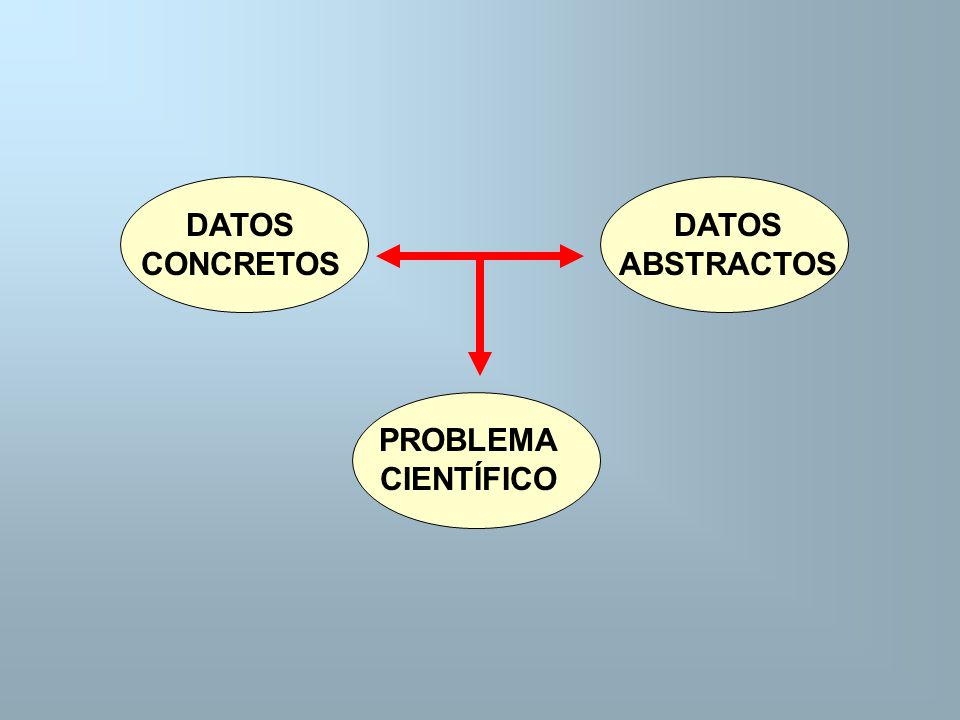 DATOS CONCRETOS

DATOS ABSTRACTOS

PROBLEMA CIENTÍFICO